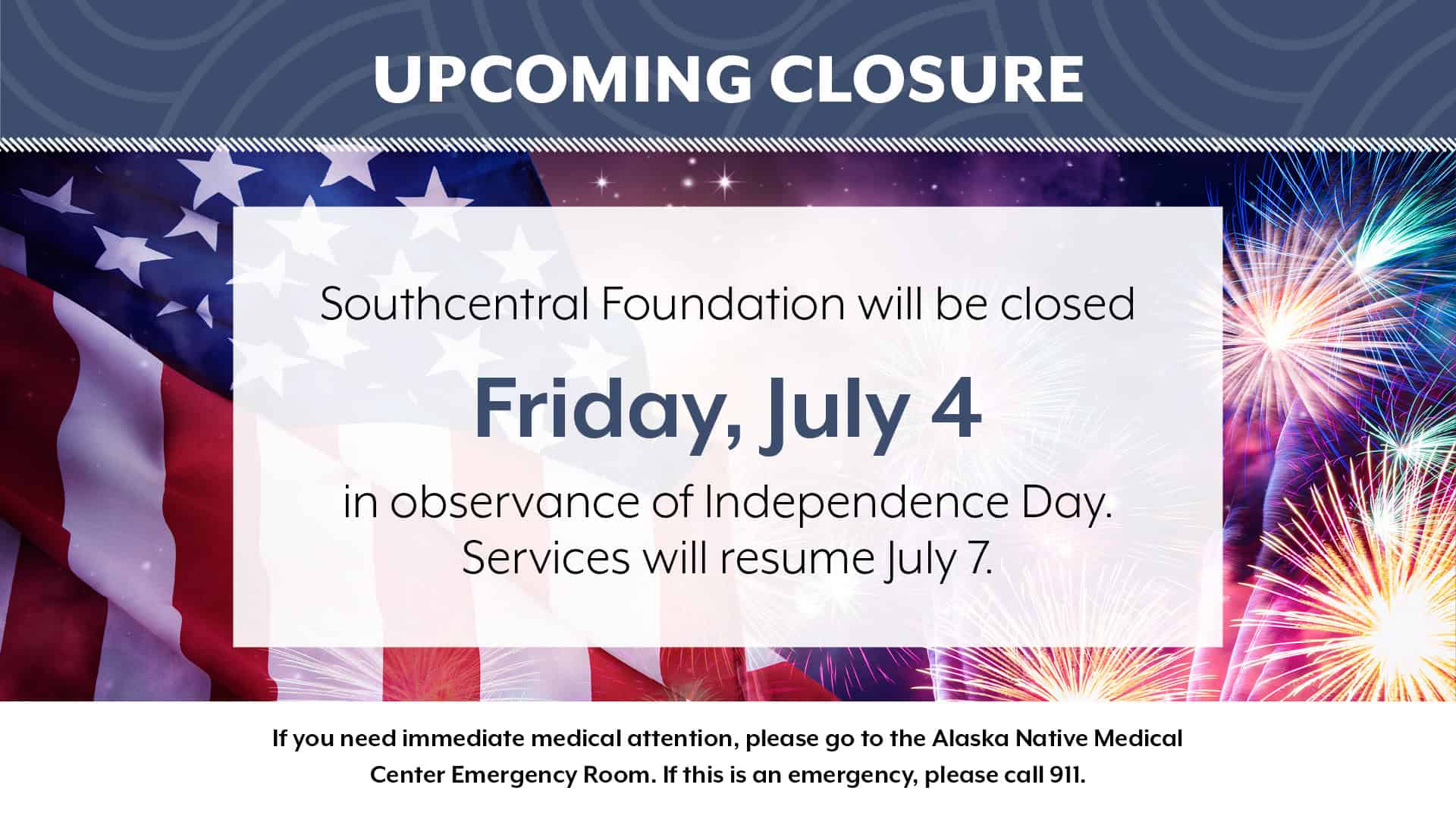 UPCOMING CLOSURE

Southcentral Foundation will be closed

Friday, July 4

in observance of Independence Day. Services will resume July 7.

If you need immediate medical attention, please go to the Alaska Native Medical Center Emergency Room. If this is an emergency, please call 911.